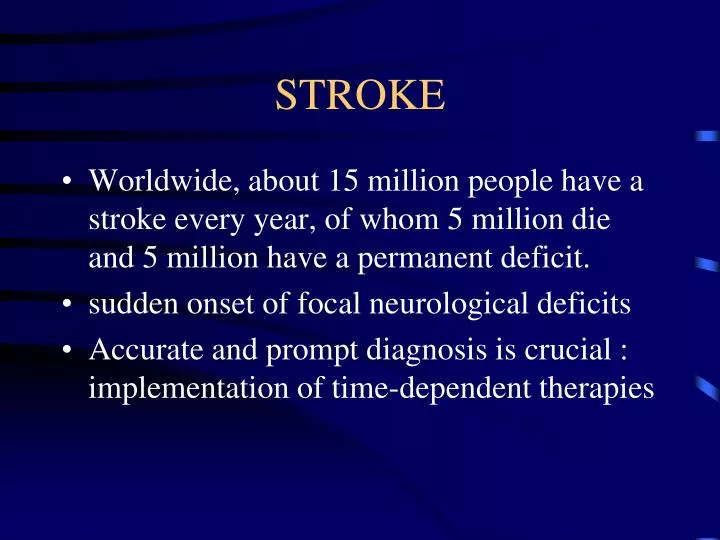 STROKE

• Worldwide, about 15 million people have a stroke every year, of whom 5 million die and 5 million have a permanent deficit.

• sudden onset of focal neurological deficits

• Accurate and prompt diagnosis is crucial : implementation of time-dependent therapies